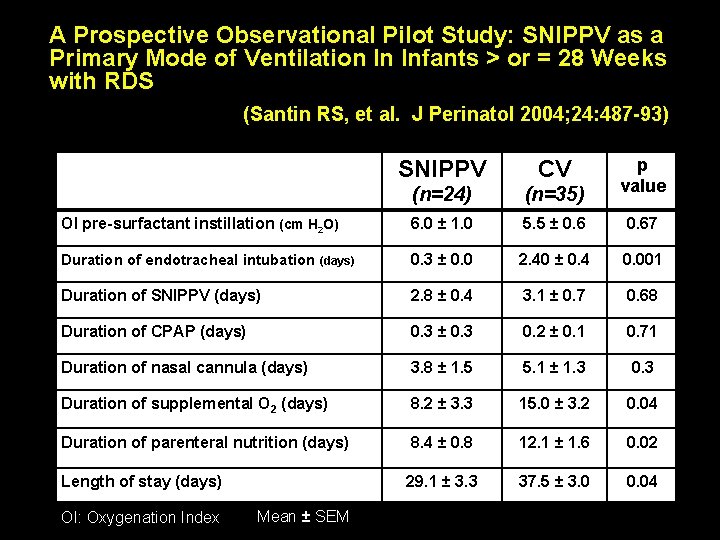 A Prospective Observational Pilot Study: SNIPPV as a Primary Mode of Ventilation In Infants > or = 28 Weeks with RDS

(Santin RS, et al. J Perinatol 2004;24:487-93)

| | SNIPPV (n=24) | CV (n=35) | p value |
|---|---|---|---|
| OI pre-surfactant instillation (cm $H_2O$) | 6.0 ± 1.0 | 5.5 ± 0.6 | 0.67 |
| Duration of endotracheal intubation (days) | 0.3 ± 0.0 | 2.40 ± 0.4 | 0.001 |
| Duration of SNIPPV (days) | 2.8 ± 0.4 | 3.1 ± 0.7 | 0.68 |
| Duration of CPAP (days) | 0.3 ± 0.3 | 0.2 ± 0.1 | 0.71 |
| Duration of nasal cannula (days) | 3.8 ± 1.5 | 5.1 ± 1.3 | 0.3 |
| Duration of supplemental $O_2$ (days) | 8.2 ± 3.3 | 15.0 ± 3.2 | 0.04 |
| Duration of parenteral nutrition (days) | 8.4 ± 0.8 | 12.1 ± 1.6 | 0.02 |
| Length of stay (days) | 29.1 ± 3.3 | 37.5 ± 3.0 | 0.04 |

OI: Oxygenation Index Mean ± SEM